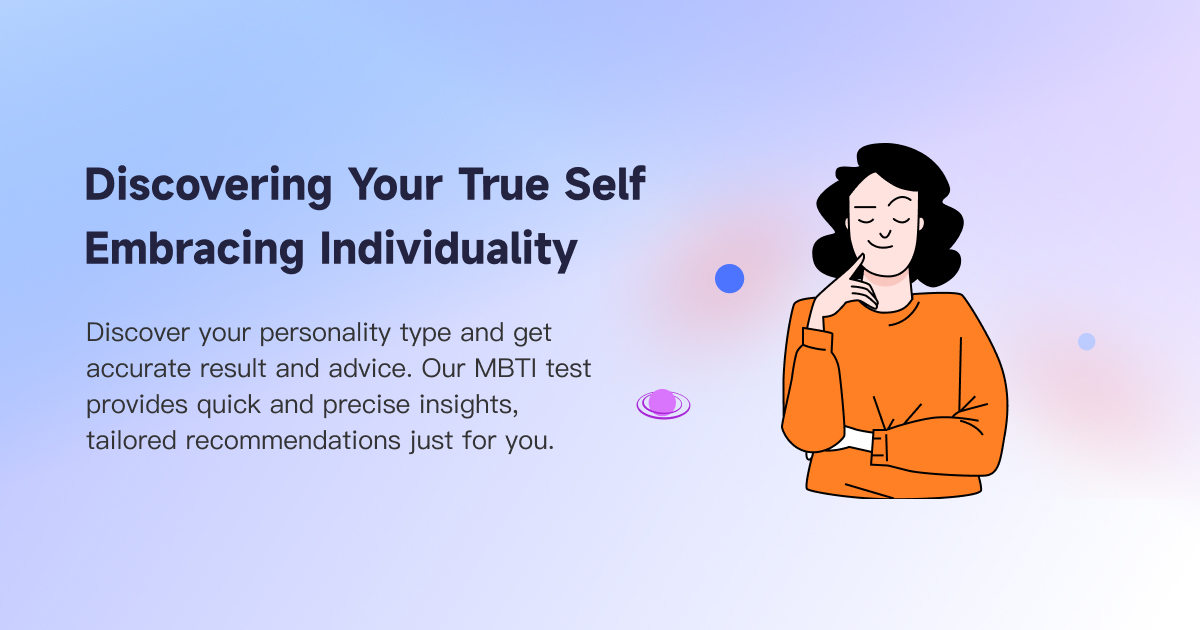 Discovering Your True Self
Embracing Individuality

Discover your personality type and get accurate result and advice. Our MBTI test provides quick and precise insights, tailored recommendations just for you.